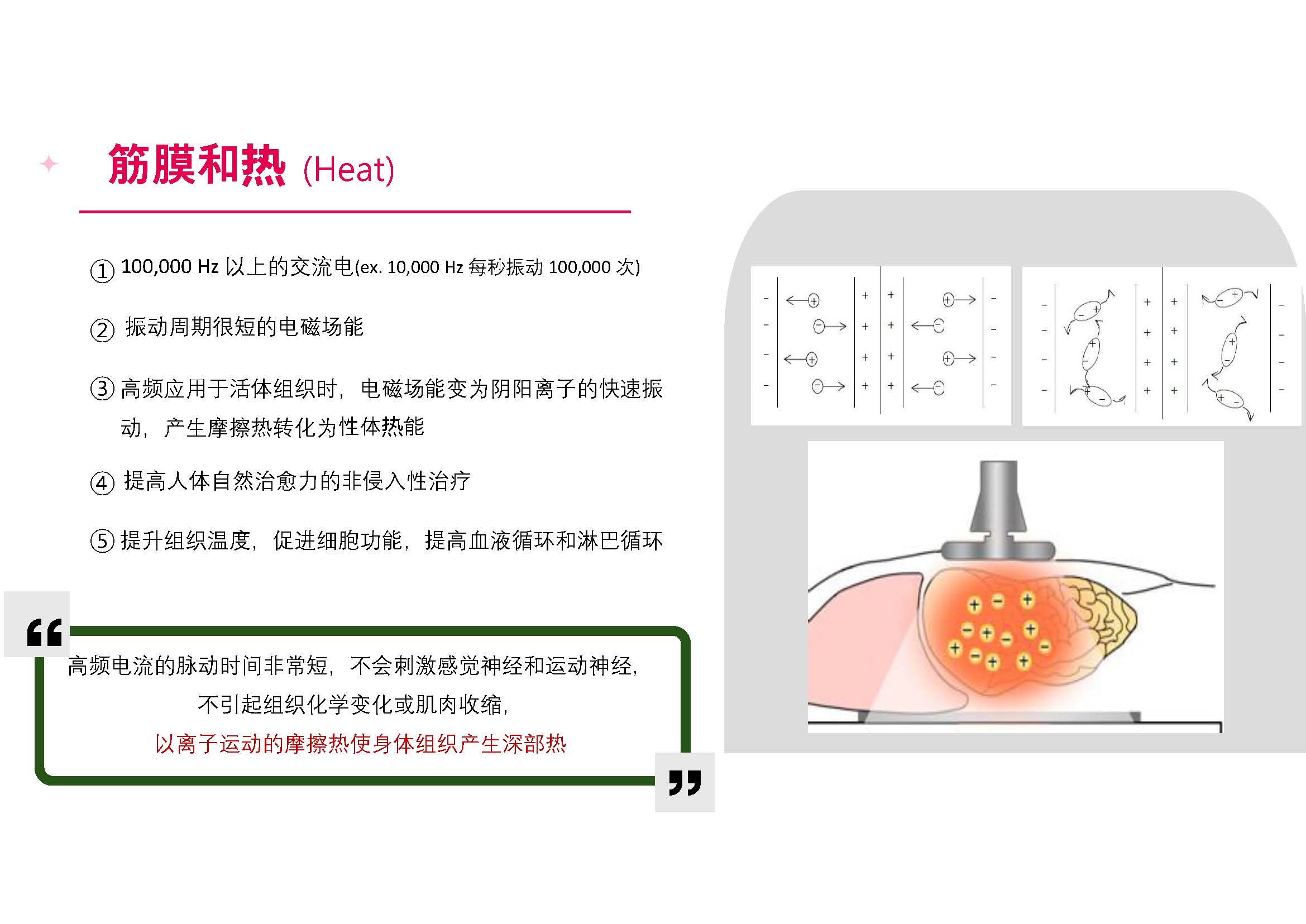 筋膜和热 (Heat)

① 100,000 Hz 以上的交流电(ex. 10,000 Hz 每秒振动 100,000 次)

② 振动周期很短的电磁场能

③ 高频应用于活体组织时，电磁场能变为阴阳离子的快速振动，产生摩擦热转化为性体热能

④ 提高人体自然治愈力的非侵入性治疗

⑤ 提升组织温度，促进细胞功能，提高血液循环和淋巴循环

“

高频电流的脉动时间非常短，不会刺激感觉神经和运动神经，
不引起组织化学变化或肌肉收缩，
以离子运动的摩擦热使身体组织产生深部热

”